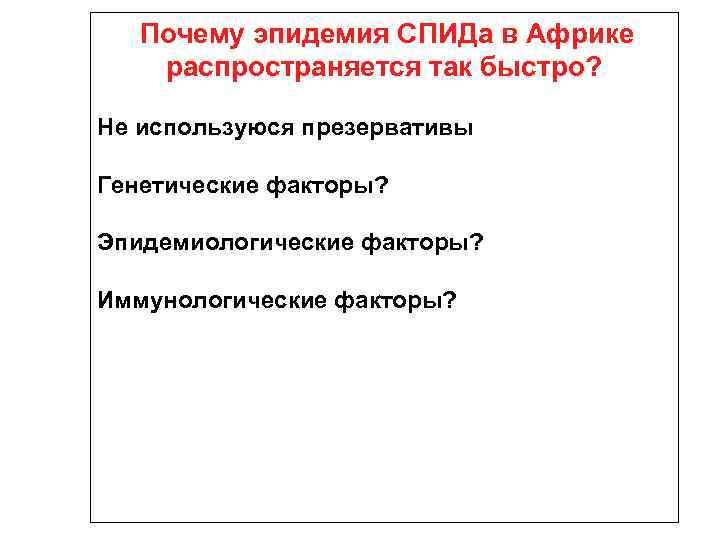 Почему эпидемия СПИДа в Африке распространяется так быстро?

Не используюся презервативы

Генетические факторы?

Эпидемиологические факторы?

Иммунологические факторы?